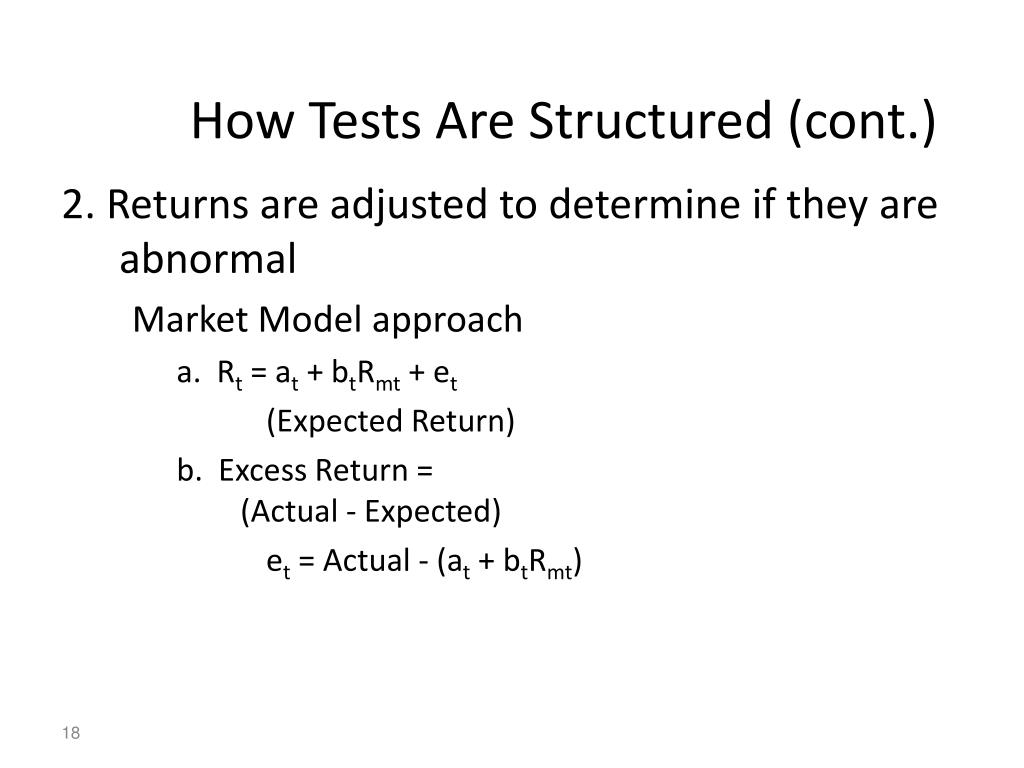 How Tests Are Structured (cont.)

2. Returns are adjusted to determine if they are abnormal

Market Model approach

a. $R_t = a_t + b_t R_{mt} + e_t$

(Expected Return)

b. Excess Return =

(Actual - Expected)

$e_t$ = Actual - $(a_t + b_t R_{mt})$

18